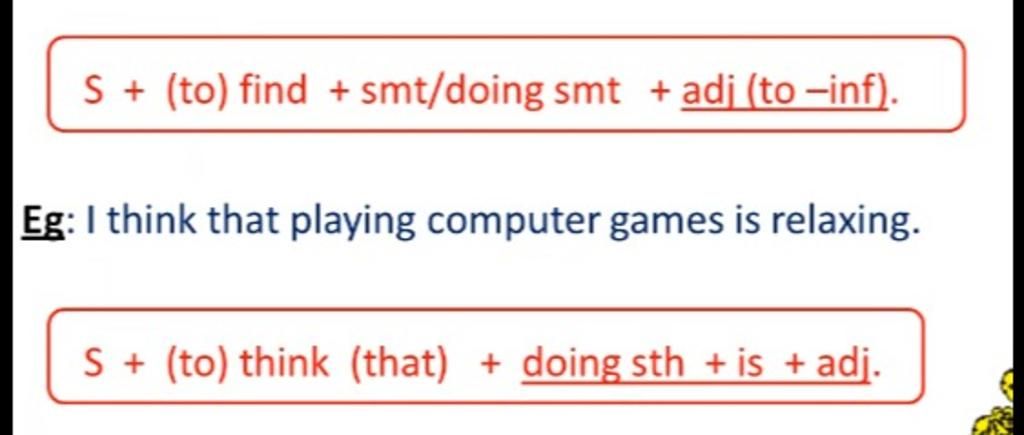 S + (to) find + smt/doing smt + adj (to –inf).

Eg: I think that playing computer games is relaxing.

S + (to) think (that) + doing sth + is + adj.